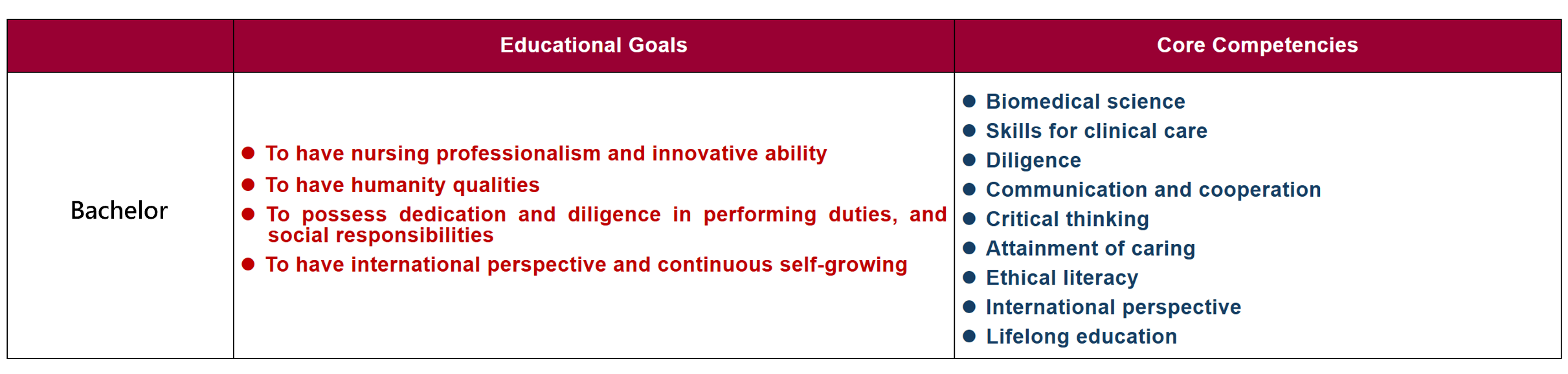 | | Educational Goals | Core Competencies |
|---|---|---|
| Bachelor | ● To have nursing professionalism and innovative ability<br>● To have humanity qualities<br>● To possess dedication and diligence in performing duties, and social responsibilities<br>● To have international perspective and continuous self-growing | ● Biomedical science<br>● Skills for clinical care<br>● Diligence<br>● Communication and cooperation<br>● Critical thinking<br>● Attainment of caring<br>● Ethical literacy<br>● International perspective<br>● Lifelong education |